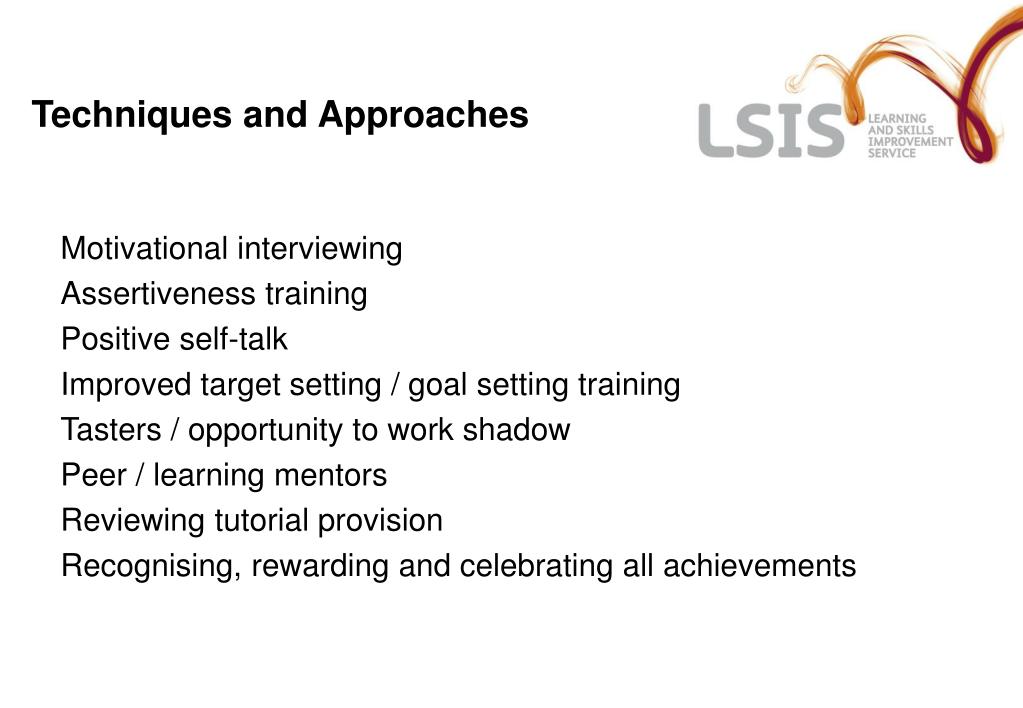 Techniques and Approaches

LSIS LEARNING AND SKILLS IMPROVEMENT SERVICE

Motivational interviewing
Assertiveness training
Positive self-talk
Improved target setting / goal setting training
Tasters / opportunity to work shadow
Peer / learning mentors
Reviewing tutorial provision
Recognising, rewarding and celebrating all achievements